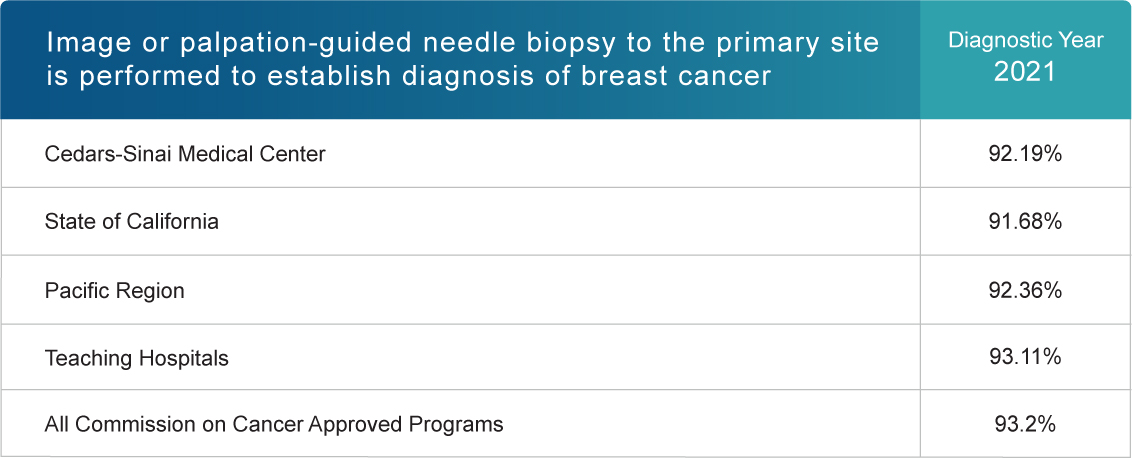 | Image or palpation-guided needle biopsy to the primary site is performed to establish diagnosis of breast cancer | Diagnostic Year 2021 |
|---|---|
| Cedars-Sinai Medical Center | 92.19% |
| State of California | 91.68% |
| Pacific Region | 92.36% |
| Teaching Hospitals | 93.11% |
| All Commission on Cancer Approved Programs | 93.2% |